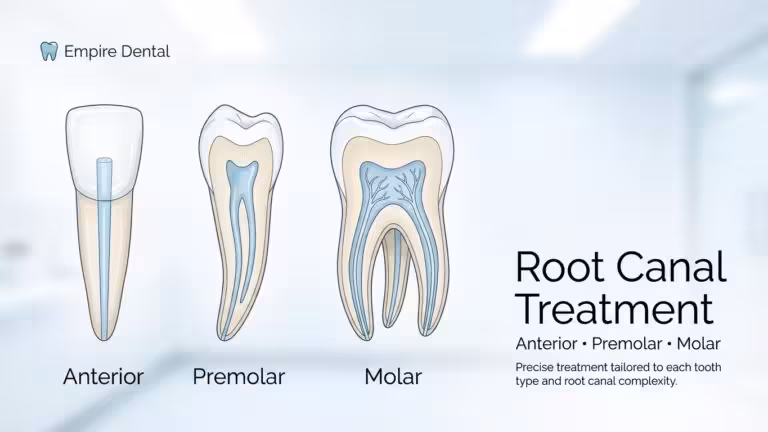 Empire Dental

Anterior

Premolar

Molar

Root Canal Treatment

Anterior • Premolar • Molar

Precise treatment tailored to each tooth type and root canal complexity.